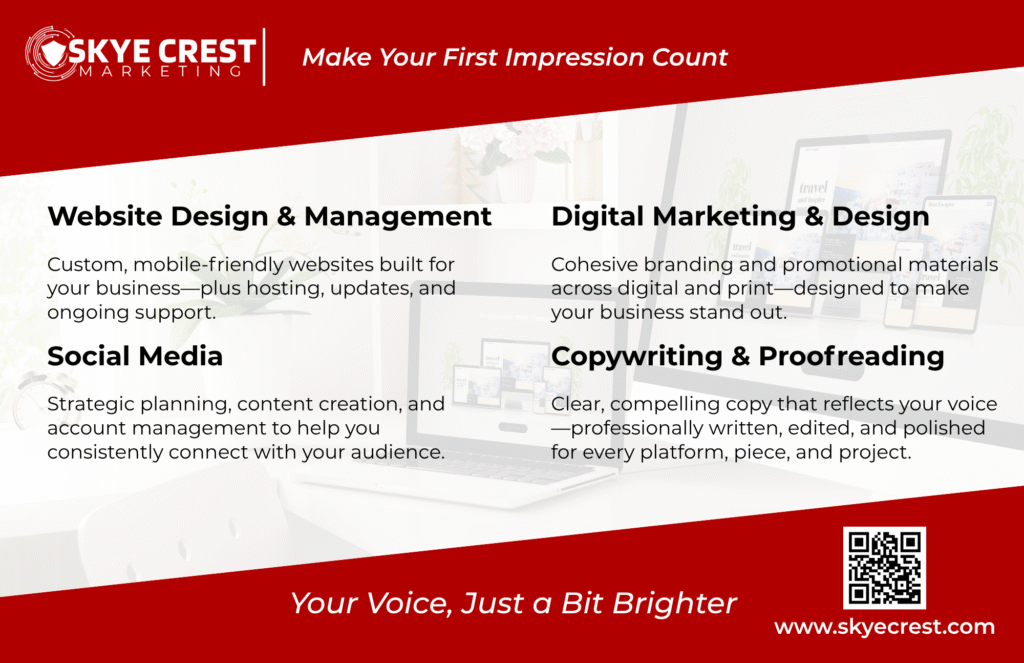 SKYE CREST
MARKETING

Make Your First Impression Count

Website Design & Management

Custom, mobile-friendly websites built for your business—plus hosting, updates, and ongoing support.

Social Media

Strategic planning, content creation, and account management to help you consistently connect with your audience.

Digital Marketing & Design

Cohesive branding and promotional materials across digital and print—designed to make your business stand out.

Copywriting & Proofreading

Clear, compelling copy that reflects your voice—professionally written, edited, and polished for every platform, piece, and project.

Your Voice, Just a Bit Brighter

www.skyecrest.com